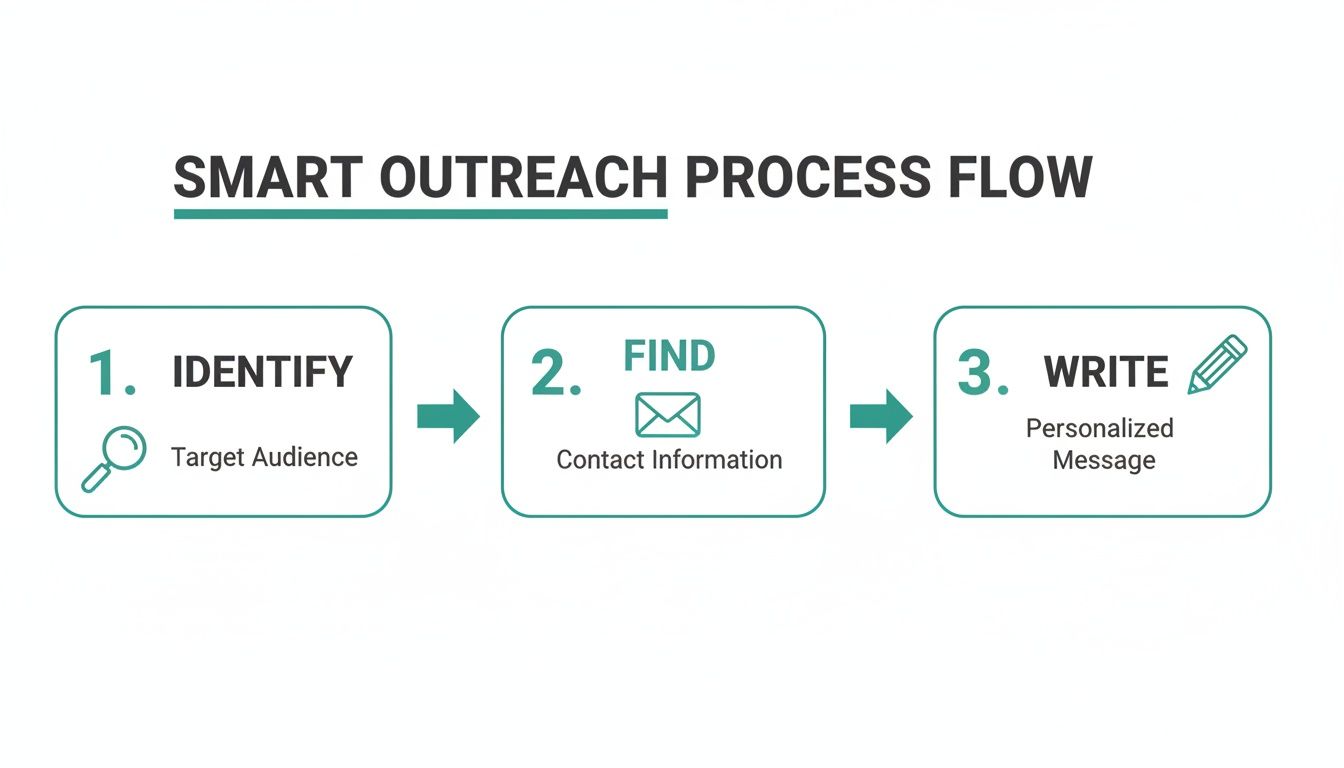 SMART OUTREACH PROCESS FLOW

1. IDENTIFY
Target Audience

2. FIND
Contact Information

3. WRITE
Personalized Message